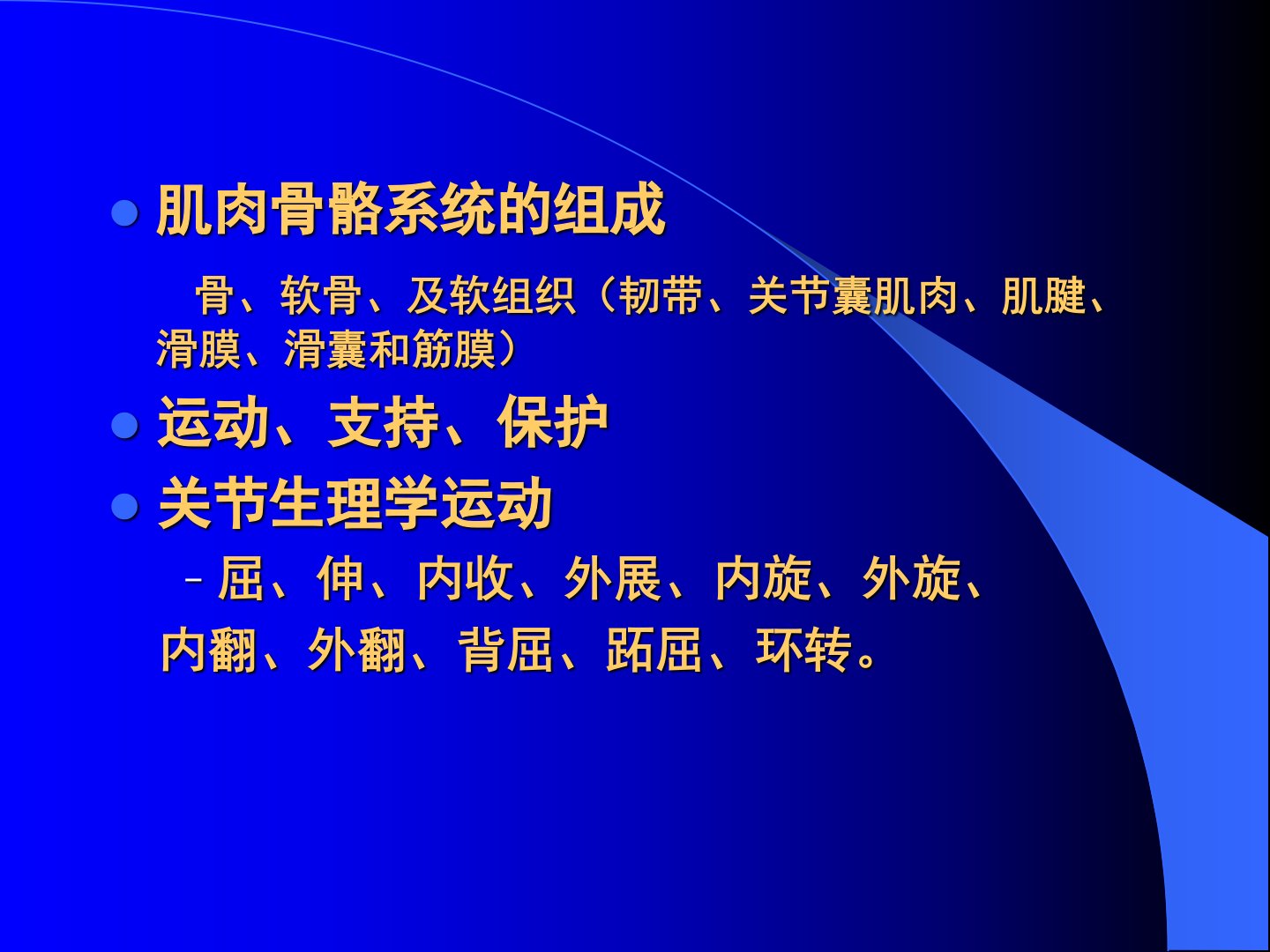 • 肌肉骨骼系统的组成

骨、软骨、及软组织（韧带、关节囊肌肉、肌腱、滑膜、滑囊和筋膜）

• 运动、支持、保护

• 关节生理学运动

- 屈、伸、内收、外展、内旋、外旋、内翻、外翻、背屈、跖屈、环转。